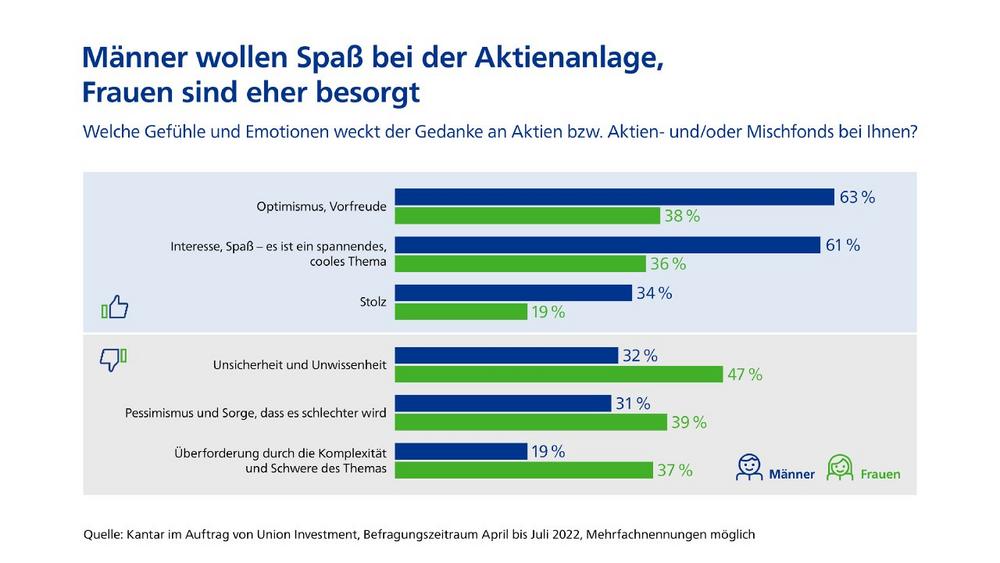 Männer wollen Spaß bei der Aktienanlage, Frauen sind eher besorgt

Welche Gefühle und Emotionen weckt der Gedanke an Aktien bzw. Aktien- und/oder Mischfonds bei Ihnen?

Optimismus, Vorfreude
63 %
38 %

Interesse, Spaß – es ist ein spannendes, cooles Thema
61 %
36 %

Stolz
34 %
19 %

Unsicherheit und Unwissenheit
32 %
47 %

Pessimismus und Sorge, dass es schlechter wird
31 %
39 %

Überforderung durch die Komplexität und Schwere des Themas
19 %
37 %

Männer
Frauen

Quelle: Kantar im Auftrag von Union Investment, Befragungszeitraum April bis Juli 2022, Mehrfachnennungen möglich